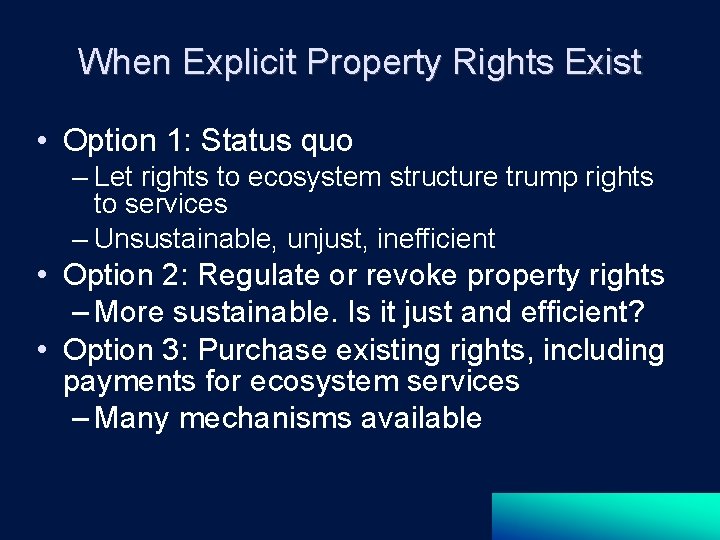 When Explicit Property Rights Exist

• Option 1: Status quo
– Let rights to ecosystem structure trump rights to services
– Unsustainable, unjust, inefficient
• Option 2: Regulate or revoke property rights
– More sustainable. Is it just and efficient?
• Option 3: Purchase existing rights, including payments for ecosystem services
– Many mechanisms available